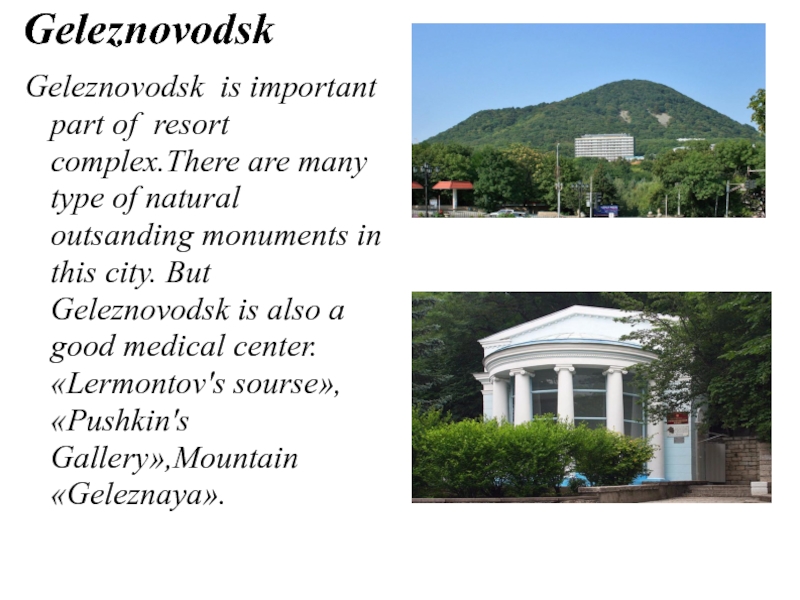 Geleznovodsk

Geleznovodsk is important part of resort complex.There are many type of natural outsanding monuments in this city. But Geleznovodsk is also a good medical center. «Lermontov's sourse», «Pushkin's Gallery»,Mountain «Geleznaya».